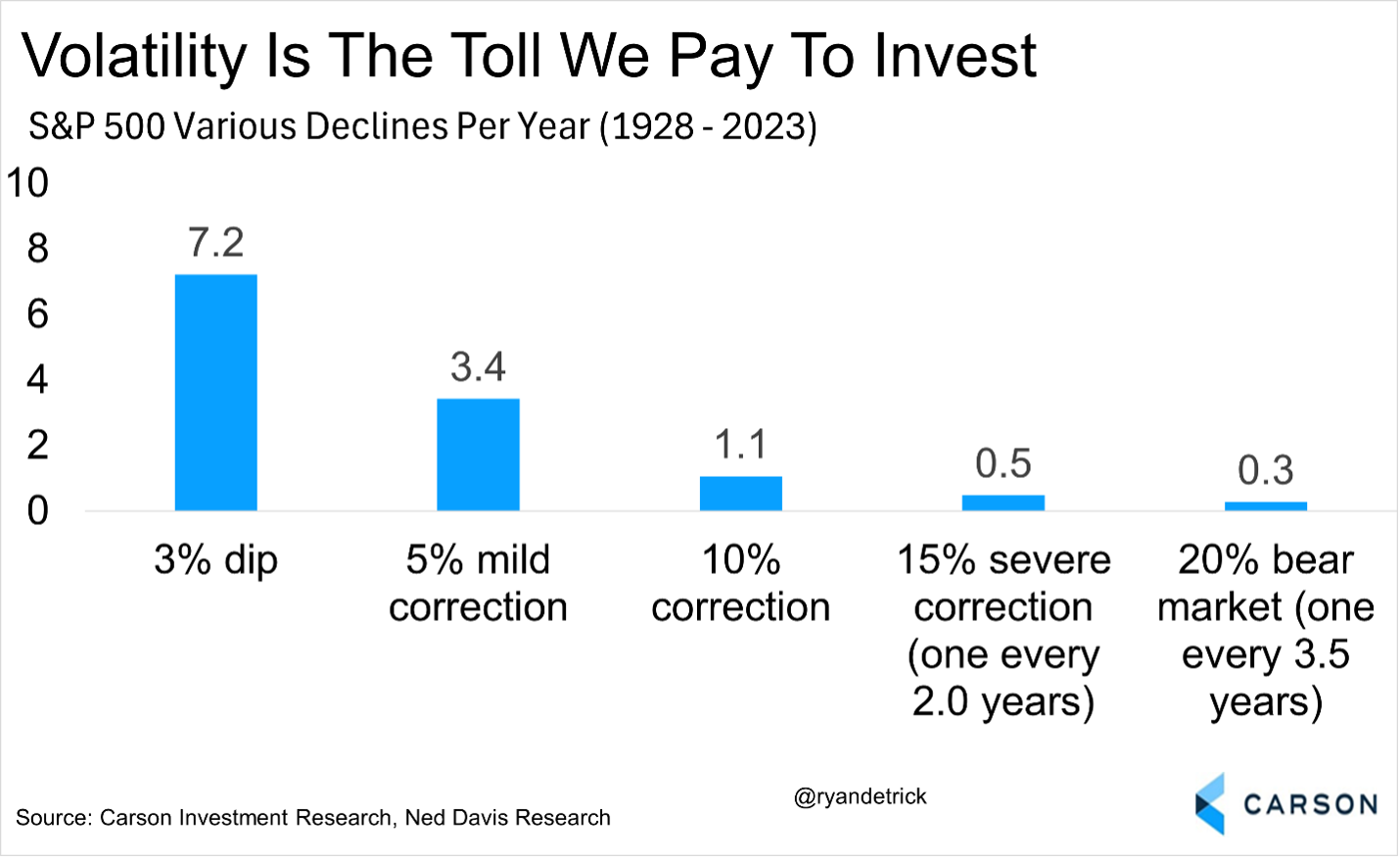 Volatility Is The Toll We Pay To Invest

S&P 500 Various Declines Per Year (1928 - 2023)

10
8
6
4
2
0

7.2
3.4
1.1
0.5
0.3

3% dip
5% mild correction
10% correction
15% severe correction (one every 2.0 years)
20% bear market (one every 3.5 years)

Source: Carson Investment Research, Ned Davis Research

@ryandetrick

CARSON